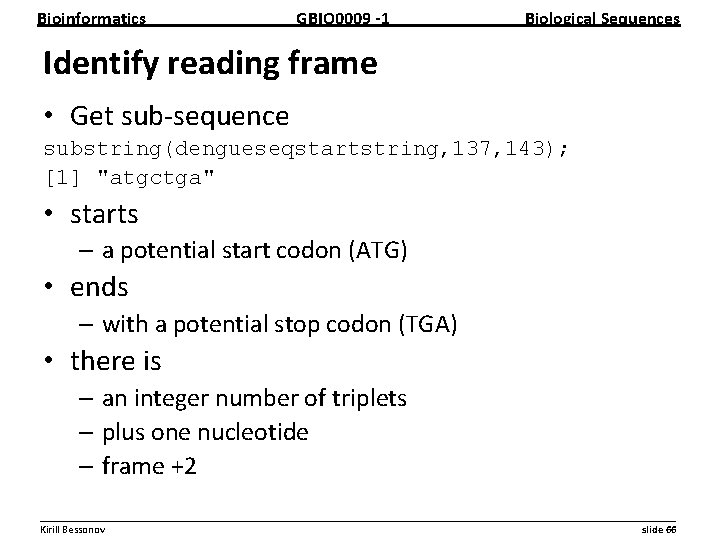 Bioinformatics GBIO0009 -1 Biological Sequences

Identify reading frame

• Get sub-sequence

substring(dengueseqstartstring,137,143);
[1] "atgctga"

• starts
– a potential start codon (ATG)

• ends
– with a potential stop codon (TGA)

• there is
– an integer number of triplets
– plus one nucleotide
– frame +2

Kirill Bessonov slide 66